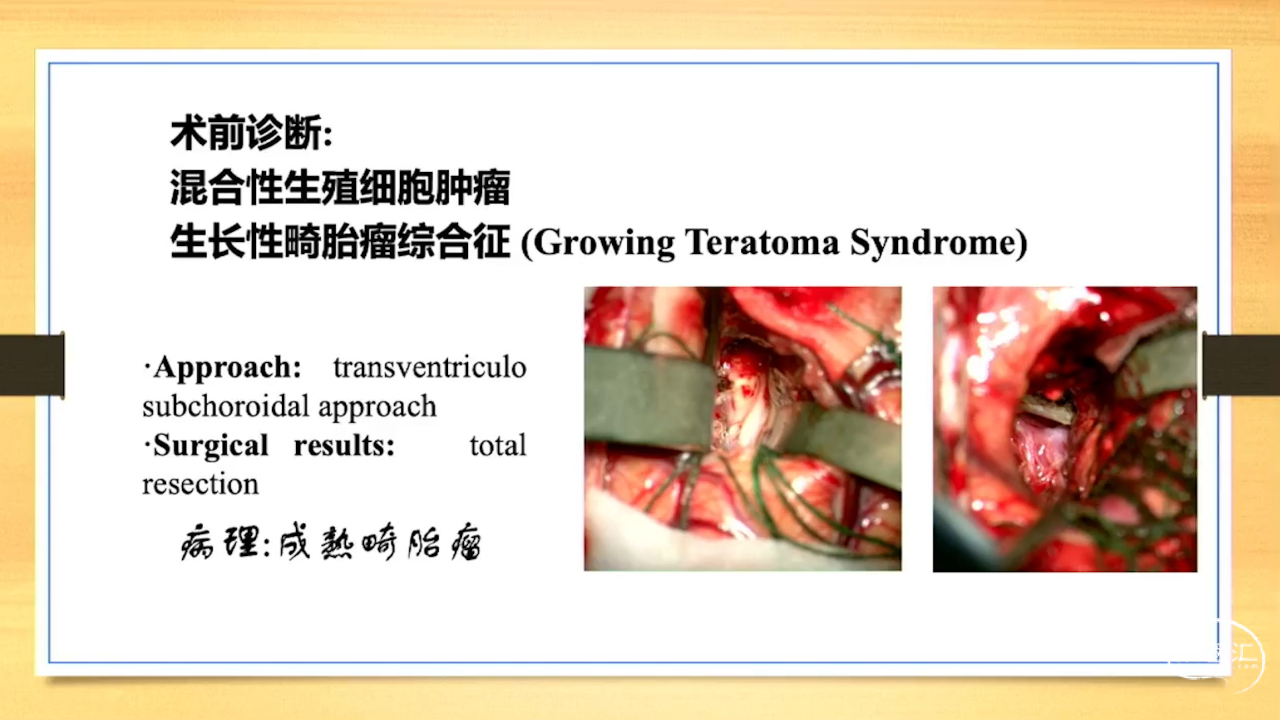 术前诊断:
混合性生殖细胞肿瘤
生长性畸胎瘤综合征 (Growing Teratoma Syndrome)

·Approach: transventriculo subchoroidal approach
·Surgical results: total resection

病理:成熟畸胎瘤